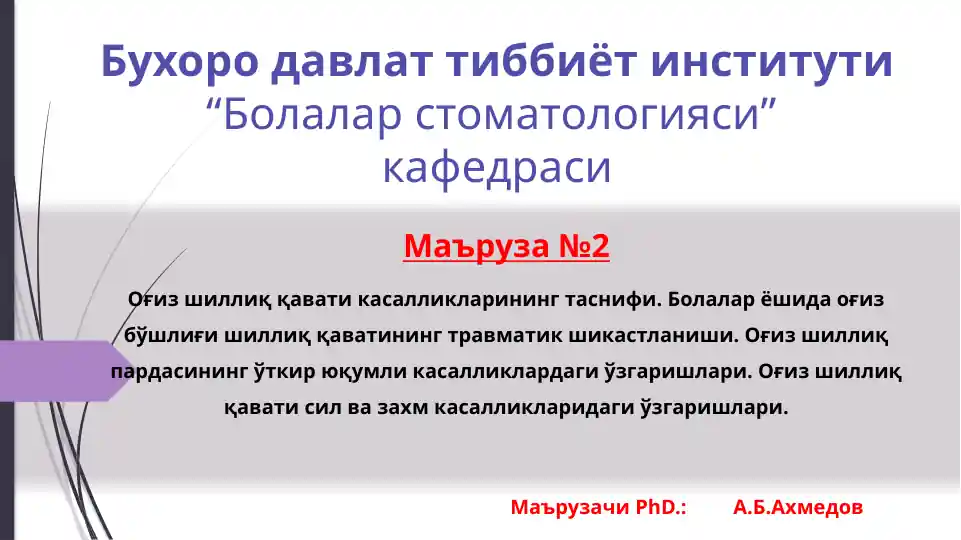 Бухоро давлат тиббиёт институти
“Болалар стоматологияси” кафедраси

Маъруза №2

Оғиз шиллиқ қавати касалликларининг таснифи. Болалар ёшида оғиз бўшлиғи шиллиқ қаватининг травматик шикастланиши. Оғиз шиллиқ пардасининг ўткир юқумли касалликлардаги ўзгаришлари. Оғиз шиллиқ қавати сил ва захм касалликларидаги ўзгаришлари.

Маърузачи PhD.: А.Б.Ахмедов